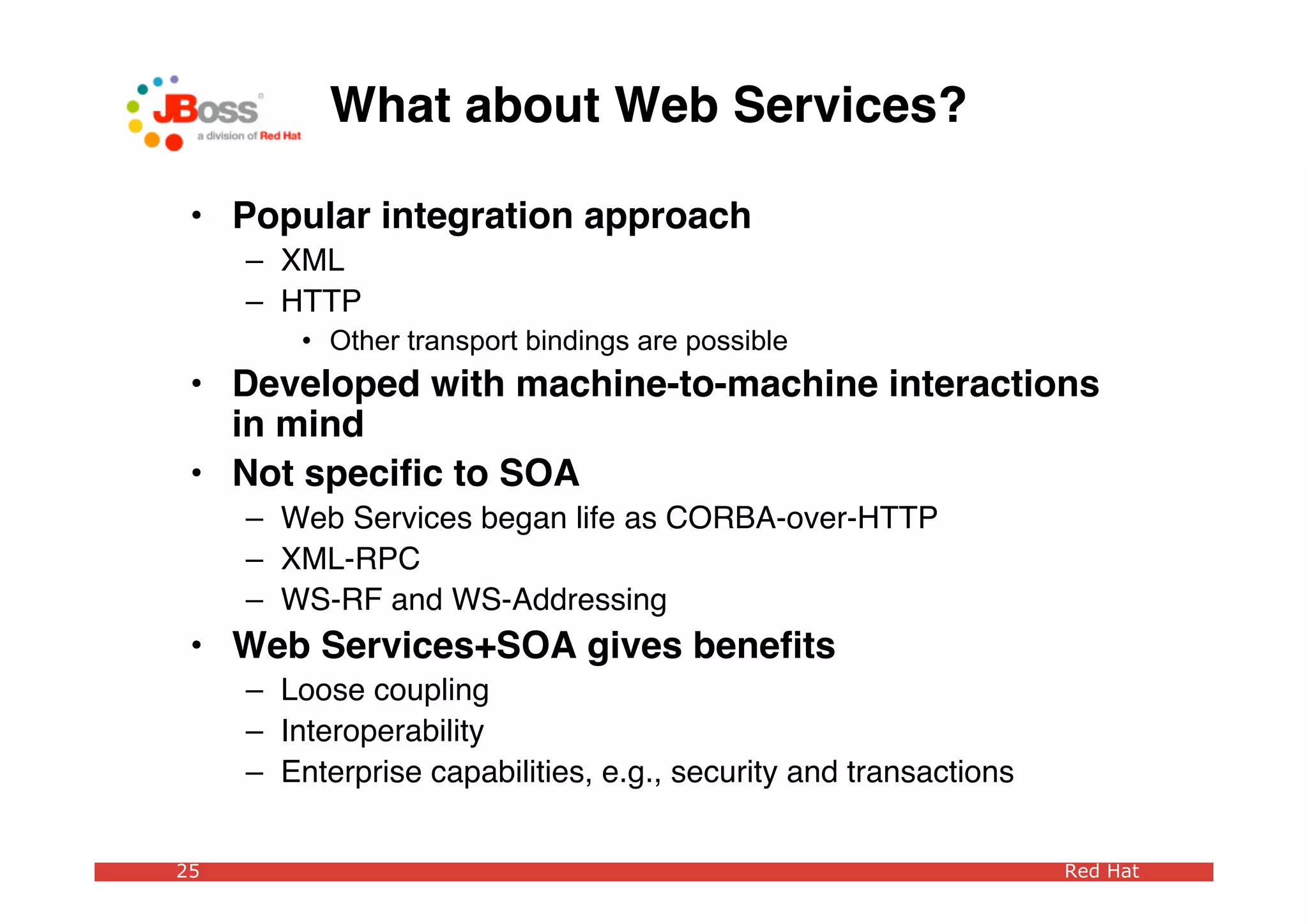 JBoss
a division of Red Hat

What about Web Services?

• Popular integration approach
– XML
– HTTP
• Other transport bindings are possible
• Developed with machine-to-machine interactions in mind
• Not specific to SOA
– Web Services began life as CORBA-over-HTTP
– XML-RPC
– WS-RF and WS-Addressing
• Web Services+SOA gives benefits
– Loose coupling
– Interoperability
– Enterprise capabilities, e.g., security and transactions

25

Red Hat